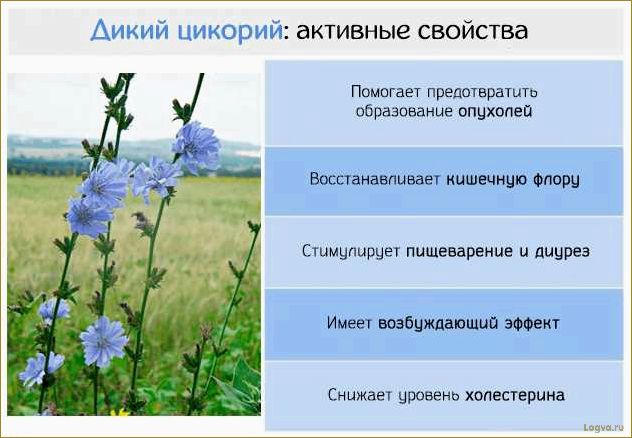 Дикий цикорий: активные свойства

Помогает предотвратить образование опухолей

Восстанавливает кишечную флору

Стимулирует пищеварение и диурез

Имеет возбуждающий эффект

Снижает уровень холестерина

Logva.ru